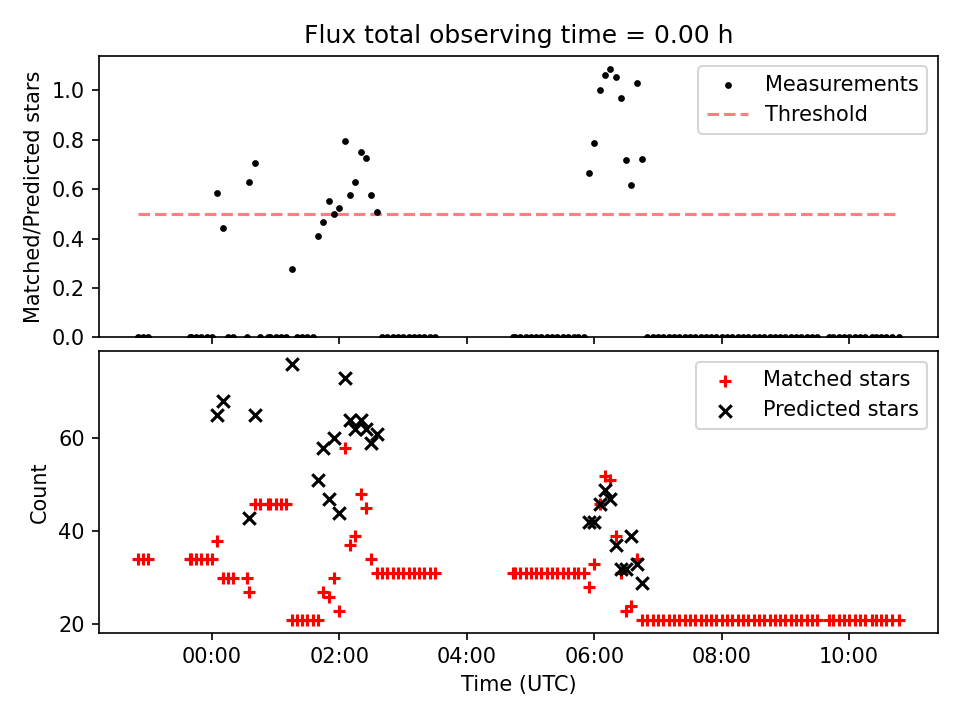 Flux total observing time = 0.00 h

Matched/Predicted stars

1.0
0.8
0.6
0.4
0.2
0.0

Measurements
Threshold

Count

60
40
20

Matched stars
Predicted stars

00:00
02:00
04:00
06:00
08:00
10:00

Time (UTC)